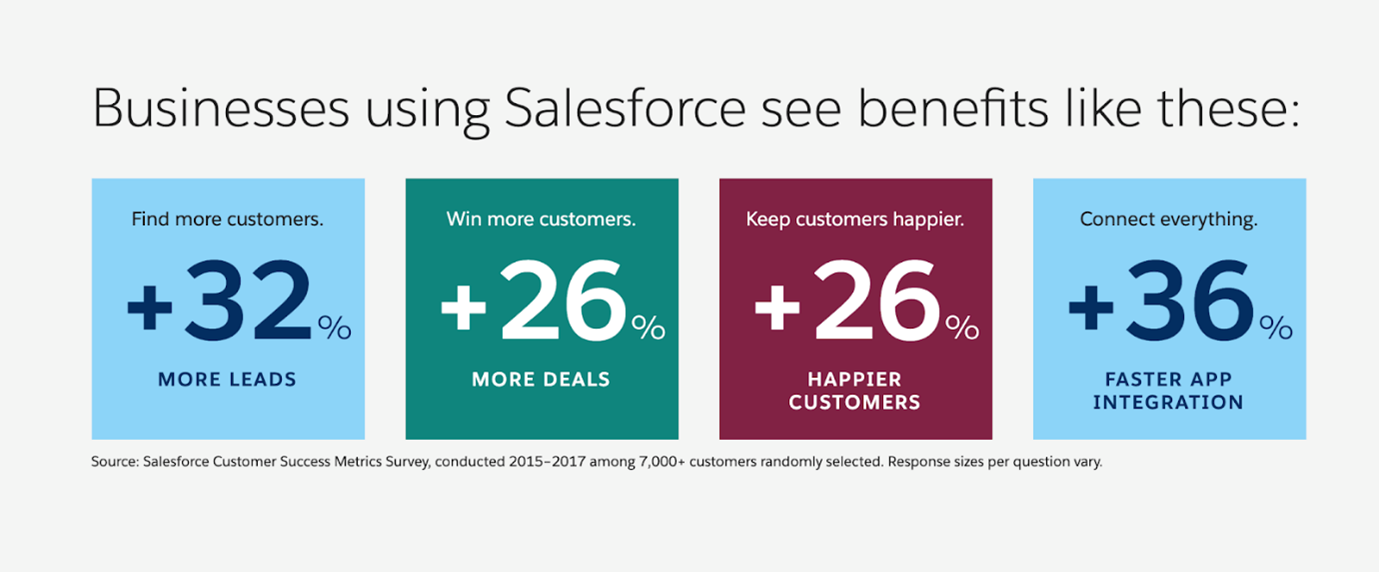 Businesses using Salesforce see benefits like these:

Find more customers.

+32%

MORE LEADS

Win more customers.

+26%

MORE DEALS

Keep customers happier.

+26%

HAPPIER CUSTOMERS

Connect everything.

+36%

FASTER APP INTEGRATION

Source: Salesforce Customer Success Metrics Survey, conducted 2015–2017 among 7,000+ customers randomly selected. Response sizes per question vary.